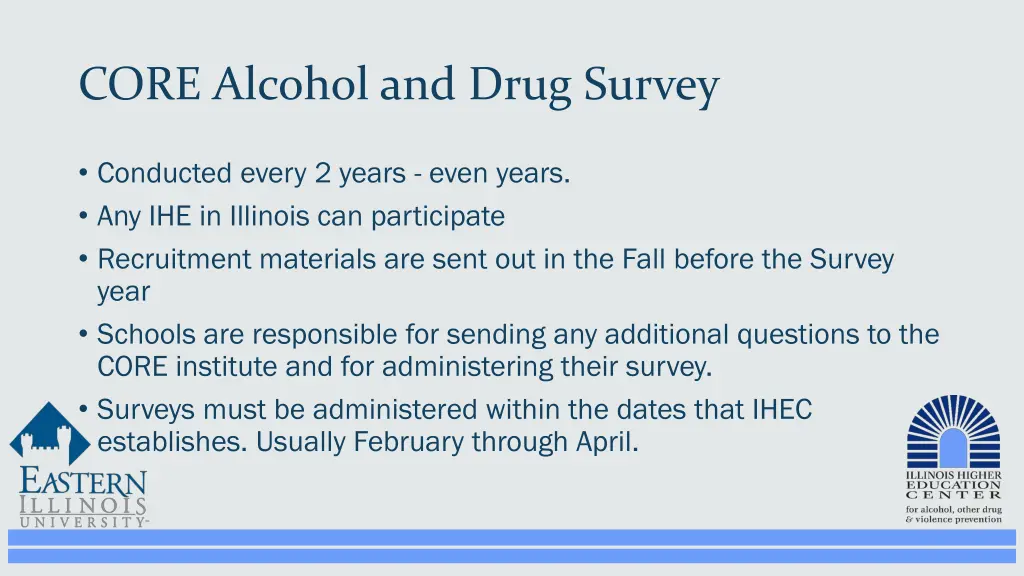 CORE Alcohol and Drug Survey

• Conducted every 2 years - even years.
• Any IHE in Illinois can participate
• Recruitment materials are sent out in the Fall before the Survey year
• Schools are responsible for sending any additional questions to the CORE institute and for administering their survey.
• Surveys must be administered within the dates that IHEC establishes. Usually February through April.

EASTERN ILLINOIS UNIVERSITY

ILLINOIS HIGHER EDUCATION CENTER for alcohol, other drug & violence prevention